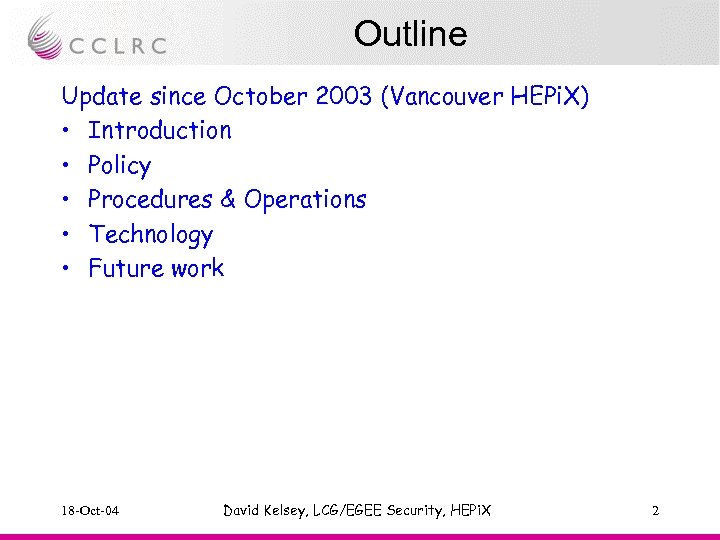 CCLRC

Outline

Update since October 2003 (Vancouver HEPiX)

• Introduction
• Policy
• Procedures & Operations
• Technology
• Future work

18-Oct-04

David Kelsey, LCG/EGEE Security, HEPiX

2